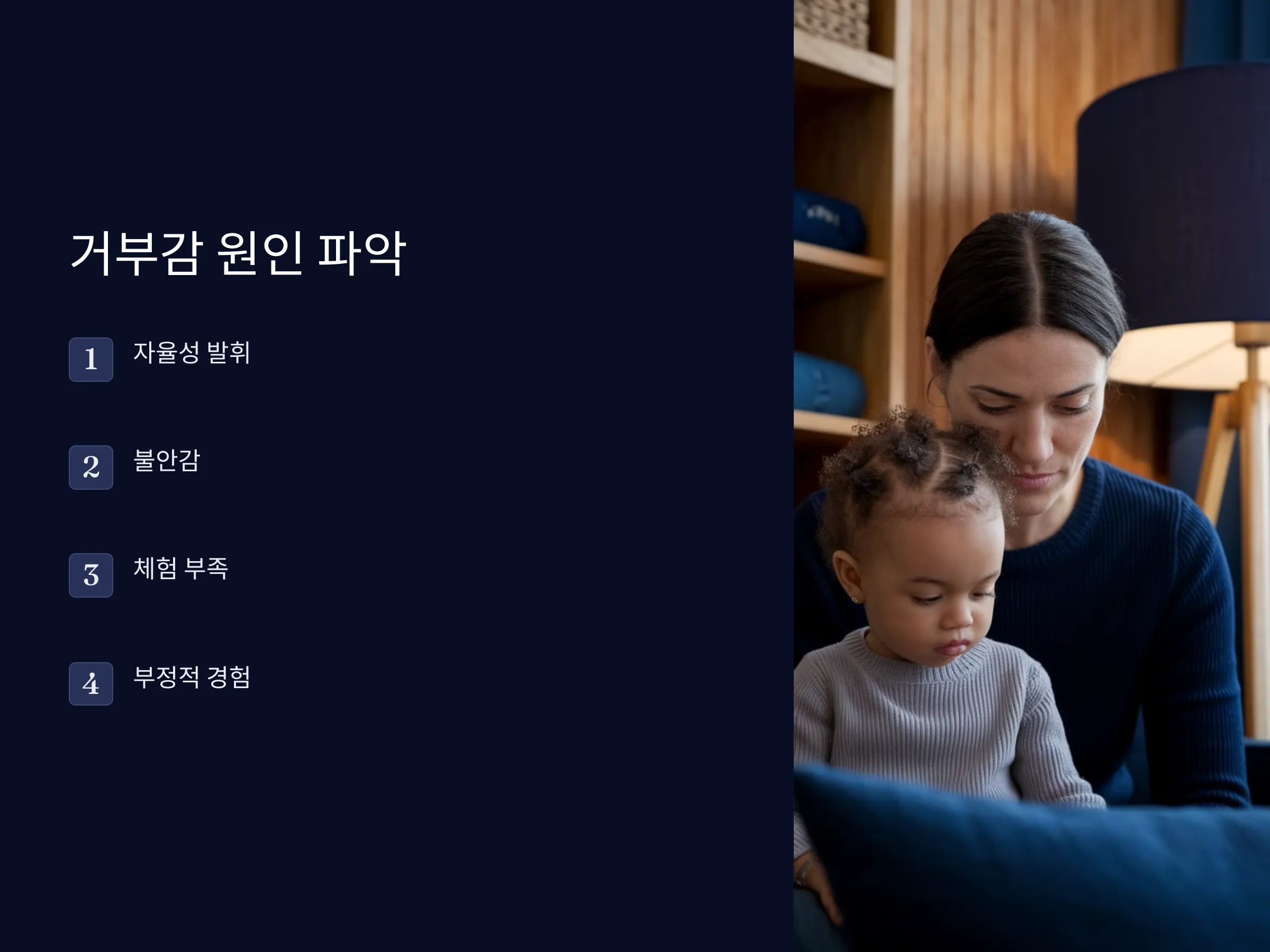 거부감 원인 파악

1 자율성 발휘

2 불안감

3 체험 부족

4 부정적 경험